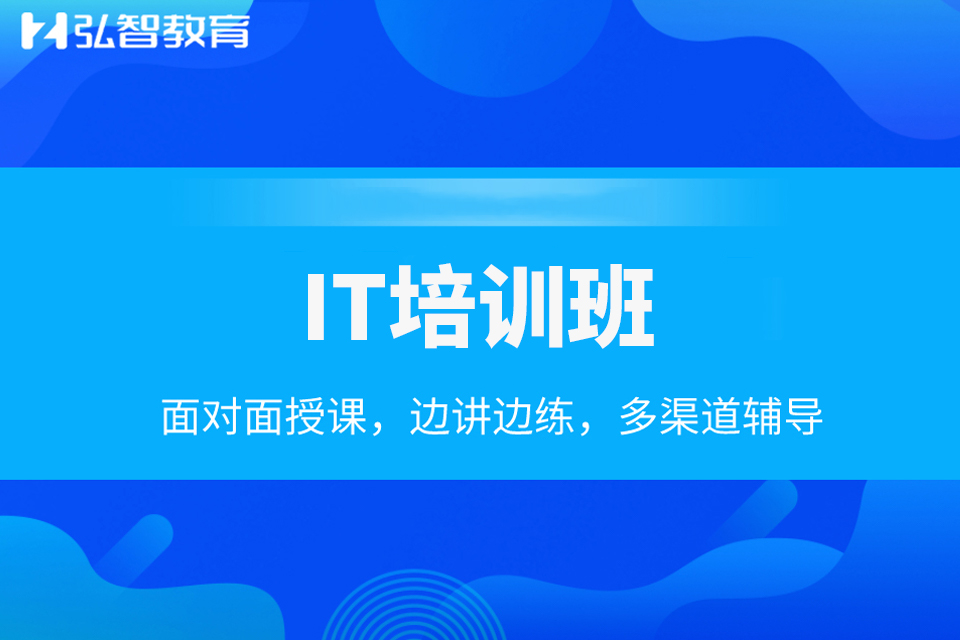 弘智教育

IT培训班

面对面授课，边讲边练，多渠道辅导